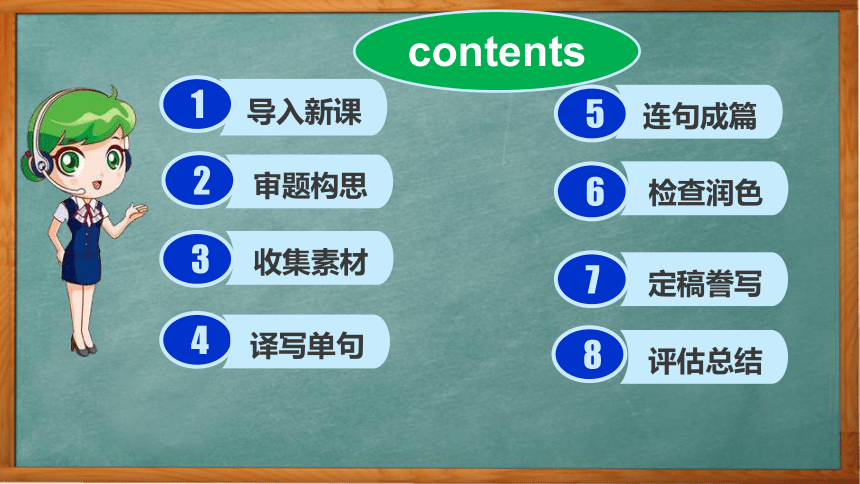 contents

1 导入新课

2 审题构思

3 收集素材

4 译写单句

5 连句成篇

6 检查润色

7 定稿誊写

8 评估总结